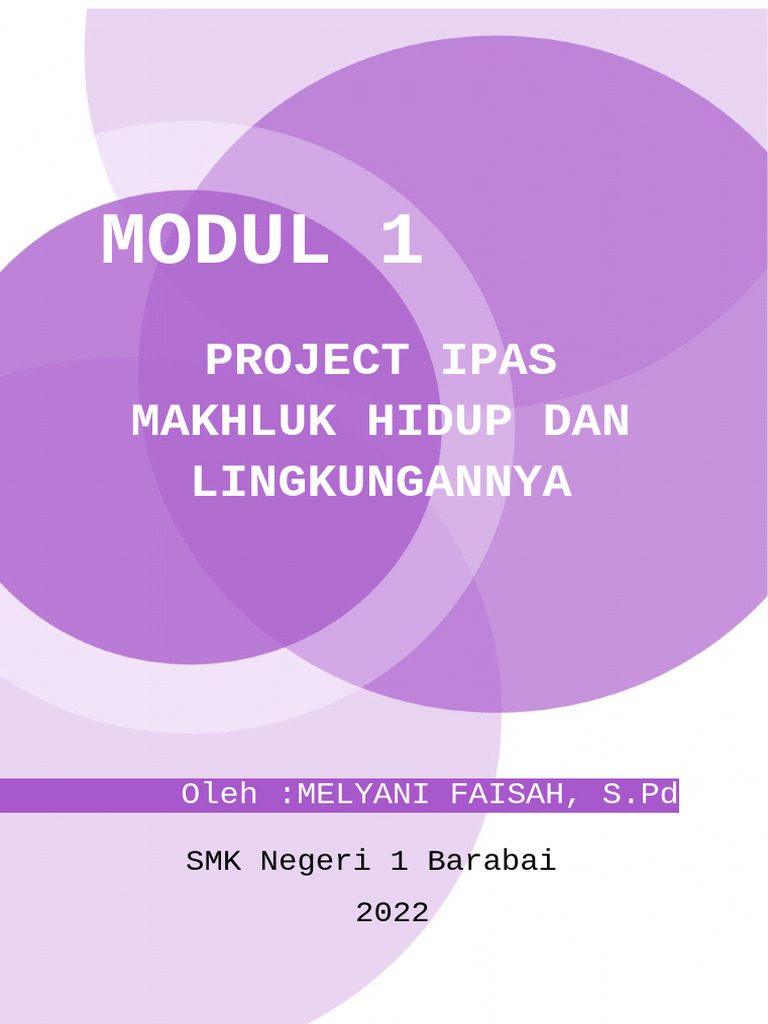 MODUL 1

PROJECT IPAS
MAKHLUK HIDUP DAN
LINGKUNGANNYA

Oleh :MELYANI FAISAH, S.Pd

SMK Negeri 1 Barabai

2022